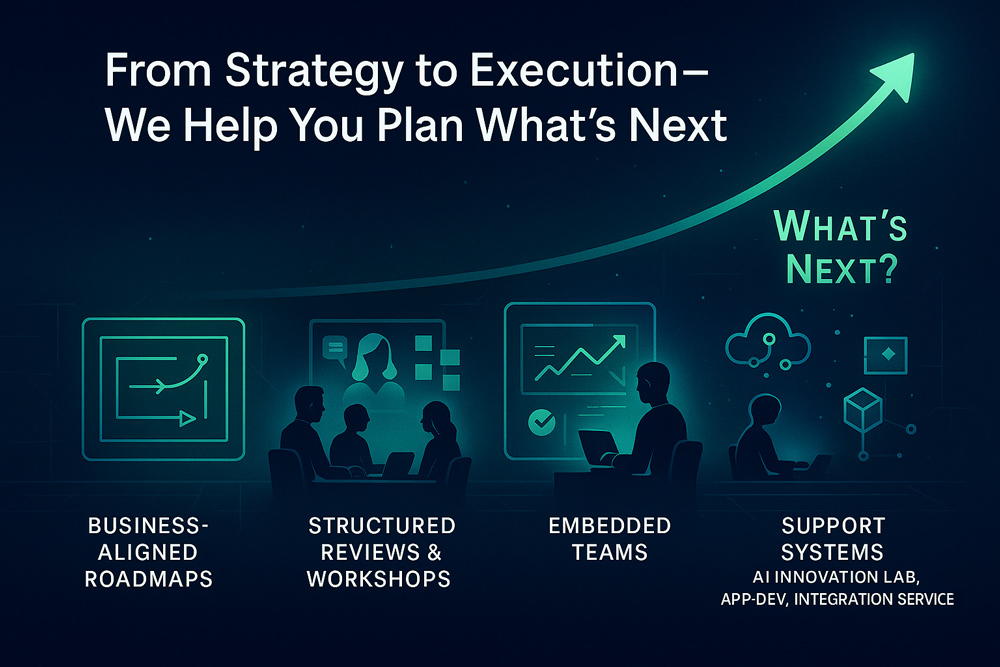 From Strategy to Execution—
We Help You Plan What's Next

WHAT'S NEXT?

BUSINESS-ALIGNED ROADMAPS

STRUCTURED REVIEWS & WORKSHOPS

EMBEDDED TEAMS

SUPPORT SYSTEMS
AI INNOVATION LAB, APP-DEV, INTEGRATION SERVICE